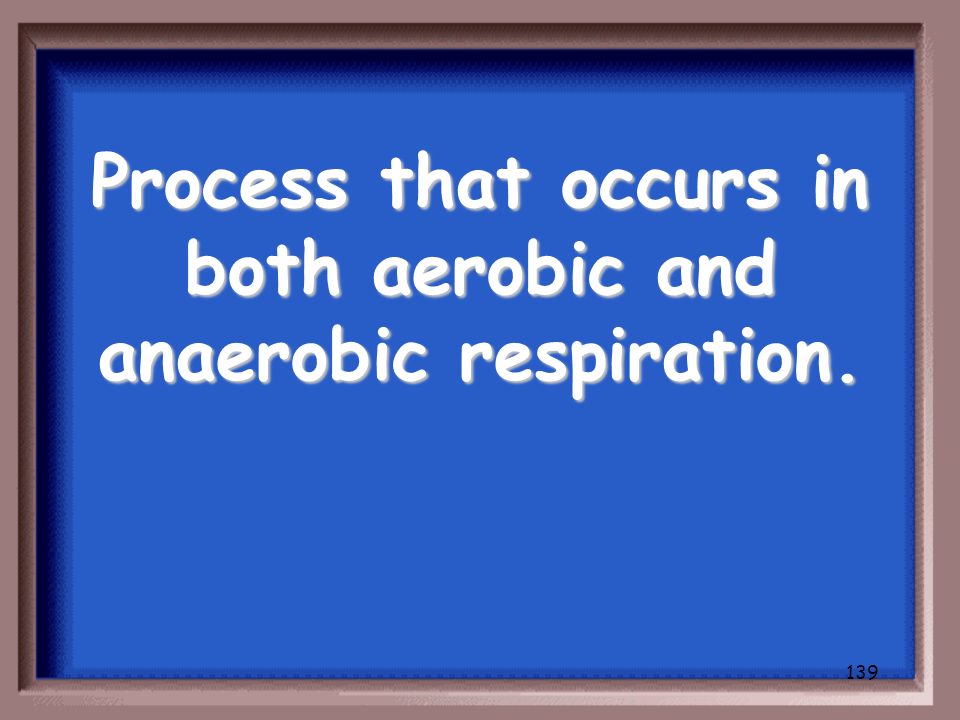 Process that occurs in both aerobic and anaerobic respiration.

139